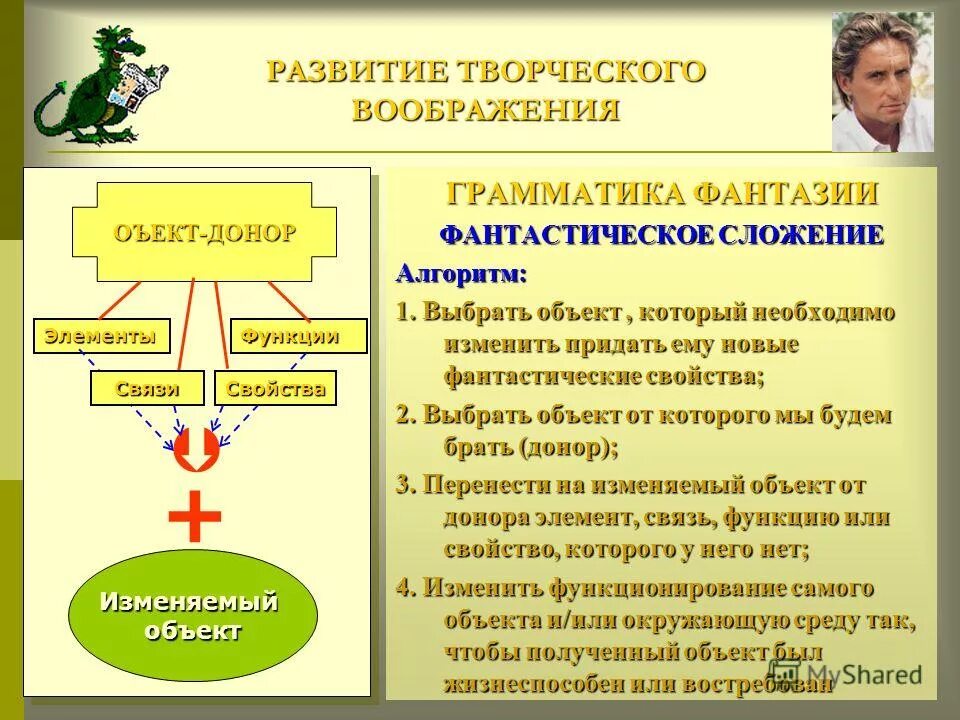 РАЗВИТИЕ ТВОРЧЕСКОГО ВООБРАЖЕНИЯ

ОЪЕКТ-ДОНОР

Элементы

Функции

Связи

Свойства

+

Изменяемый объект

ГРАММАТИКА ФАНТАЗИИ

ФАНТАСТИЧЕСКОЕ СЛОЖЕНИЕ

Алгоритм:

1. Выбрать объект , который необходимо изменить придать ему новые фантастические свойства;

2. Выбрать объект от которого мы будем брать (донор);

3. Перенести на изменяемый объект от донора элемент, связь, функцию или свойство, которого у него нет;

4. Изменить функционирование самого объекта и/или окружающую среду так, чтобы полученный объект был жизнеспособен или востребован

MyShared